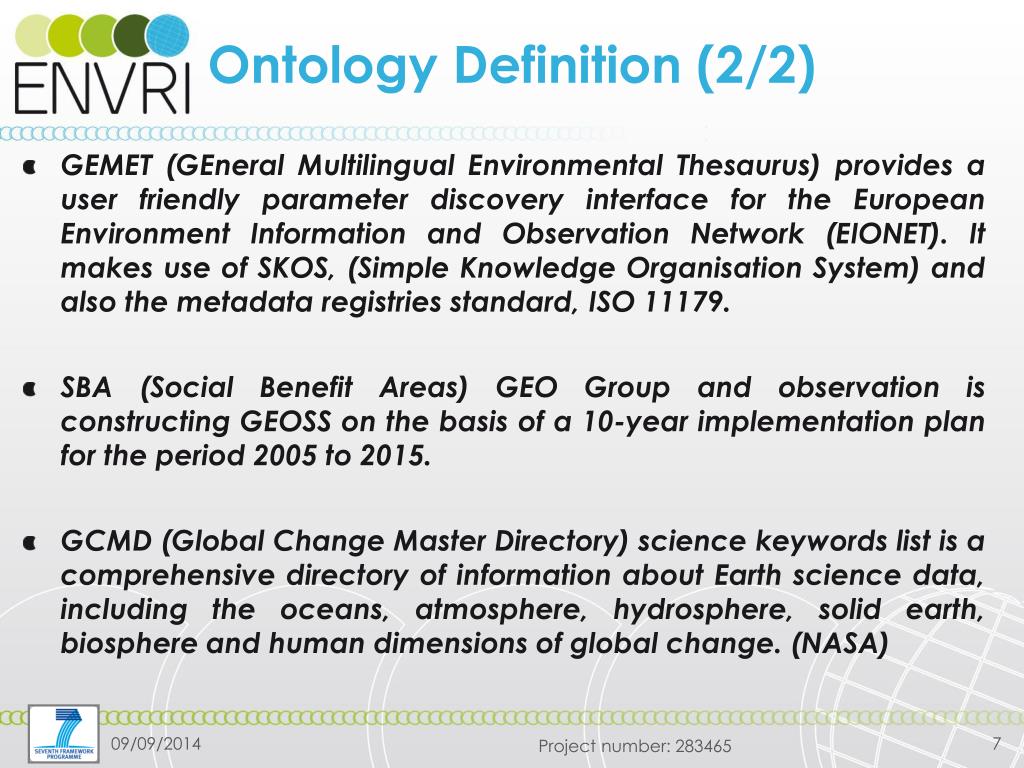 ENVRI

Ontology Definition (2/2)

GEMET (GEneral Multilingual Environmental Thesaurus) provides a user friendly parameter discovery interface for the European Environment Information and Observation Network (EIONET). It makes use of SKOS, (Simple Knowledge Organisation System) and also the metadata registries standard, ISO 11179.

SBA (Social Benefit Areas) GEO Group and observation is constructing GEOSS on the basis of a 10-year implementation plan for the period 2005 to 2015.

GCMD (Global Change Master Directory) science keywords list is a comprehensive directory of information about Earth science data, including the oceans, atmosphere, hydrosphere, solid earth, biosphere and human dimensions of global change. (NASA)

SEVENTH FRAMEWORK PROGRAMME

09/09/2014

Project number: 283465

7